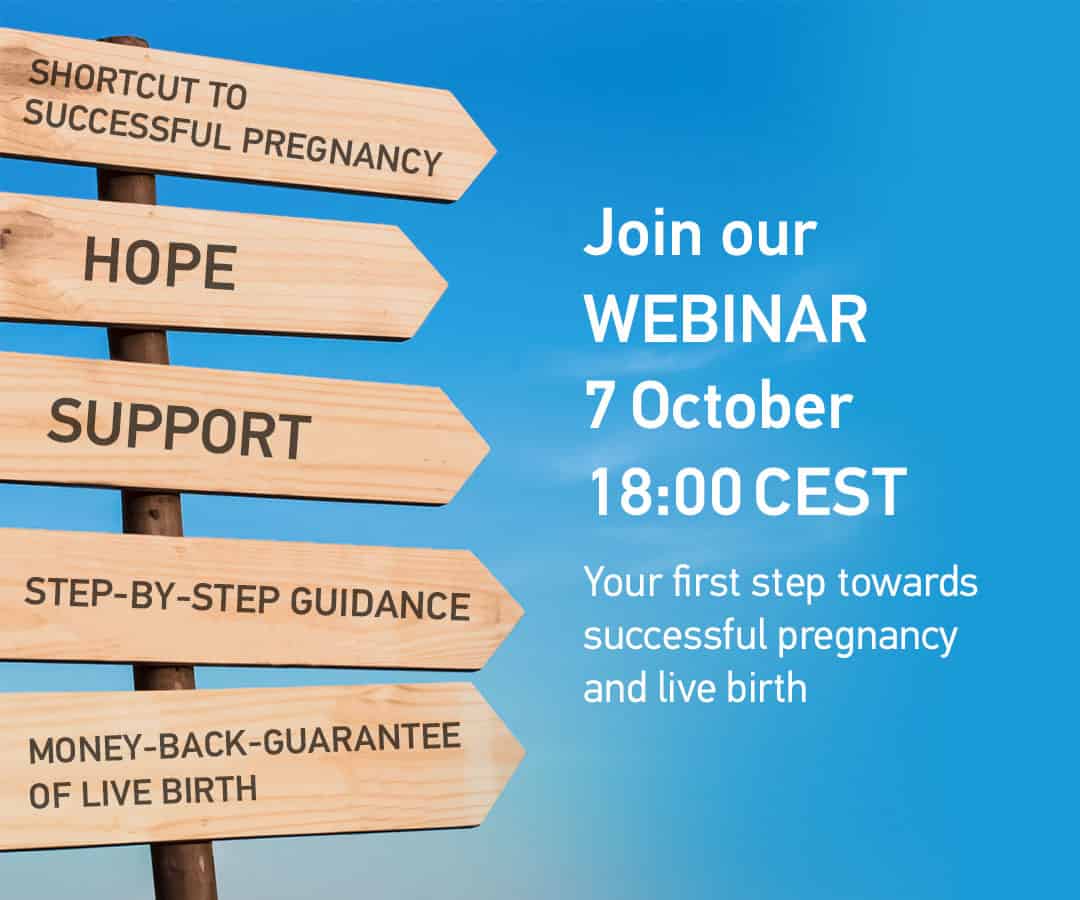 SHORTCUT TO SUCCESSFUL PREGNANCY

HOPE

SUPPORT

STEP-BY-STEP GUIDANCE

MONEY-BACK-GUARANTEE OF LIVE BIRTH

Join our WEBINAR 7 October 18:00 CEST

Your first step towards successful pregnancy and live birth